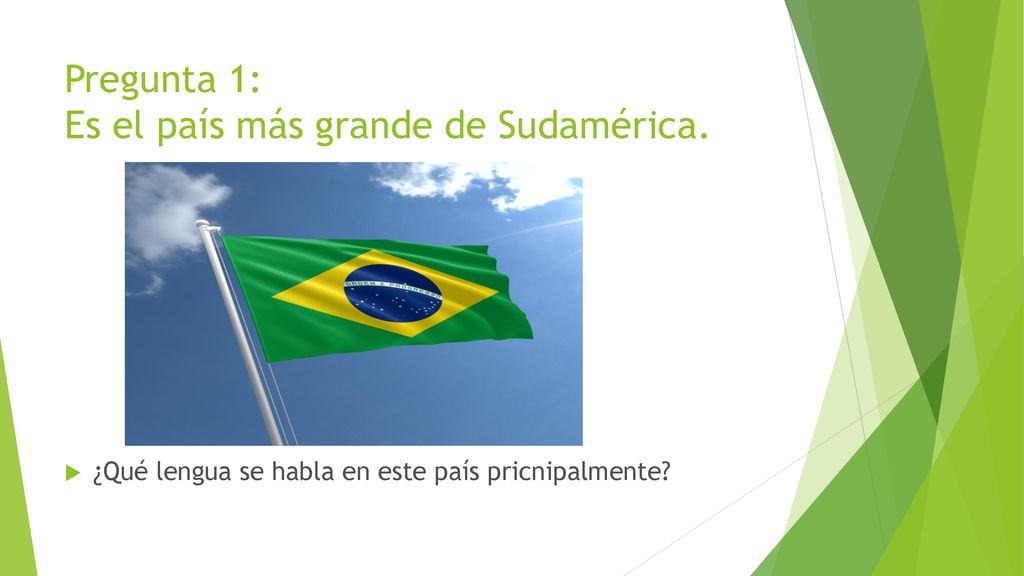 Pregunta 1:
Es el país más grande de Sudamérica.

ORDEM E PROGRESSO

¿Qué lengua se habla en este país pricnipalmente?